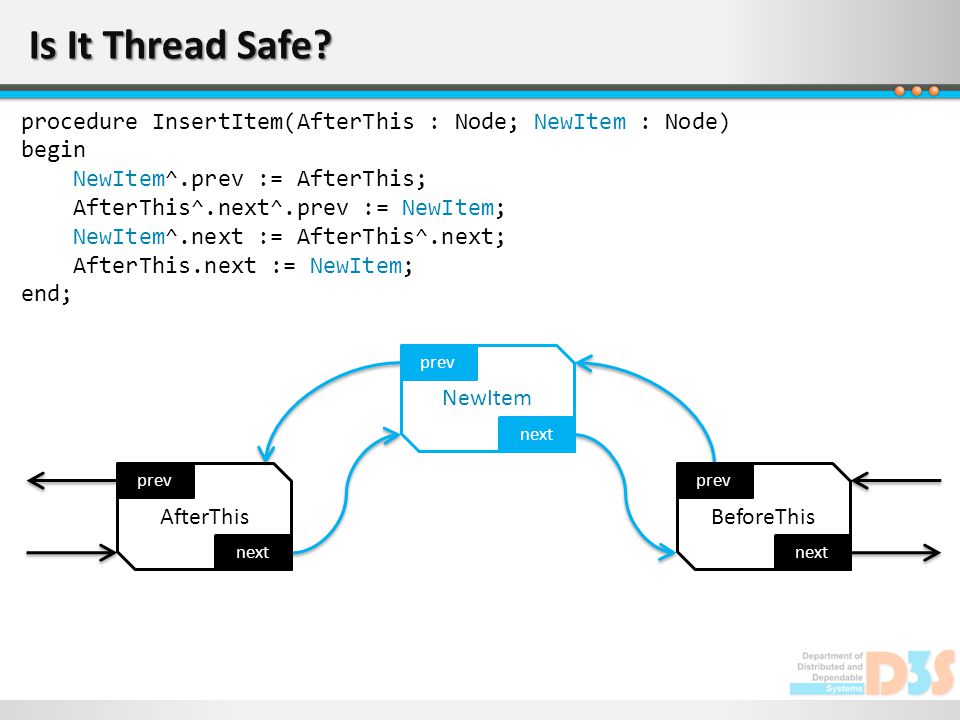 Is It Thread Safe?

procedure InsertItem(AfterThis : Node; NewItem : Node)
begin
    NewItem^.prev := AfterThis;
    AfterThis^.next^.prev := NewItem;
    NewItem^.next := AfterThis^.next;
    AfterThis.next := NewItem;
end;

prev
NewItem
next

prev
AfterThis
next

prev
BeforeThis
next

Department of Distributed and Dependable Systems
D3S